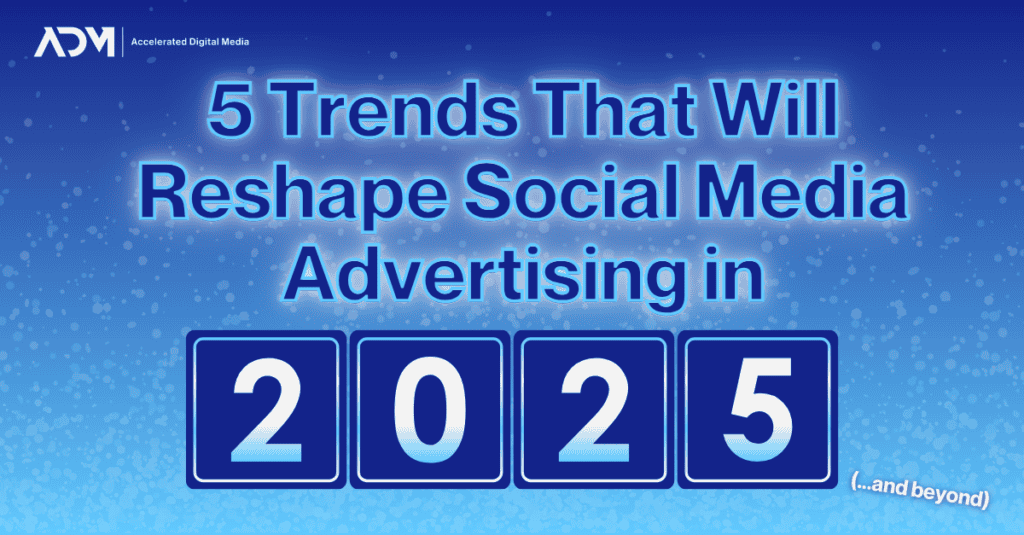 ADM | Accelerated Digital Media

5 Trends That Will Reshape Social Media Advertising in

2 0 2 5

(...and beyond)